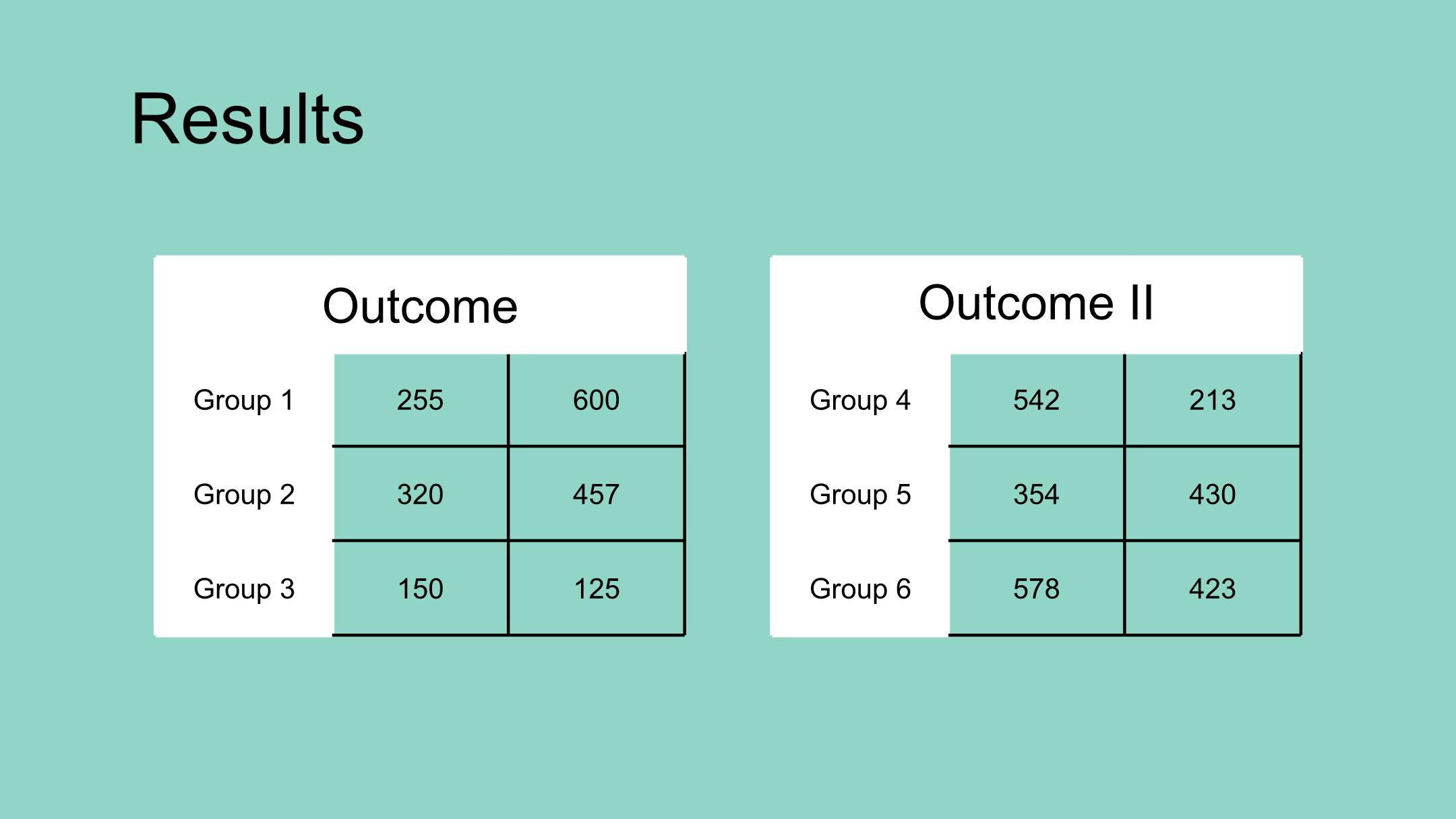 Results

Outcome

| | | |
|---|---|---|
| Group 1 | 255 | 600 |
| Group 2 | 320 | 457 |
| Group 3 | 150 | 125 |

Outcome II

| | | |
|---|---|---|
| Group 4 | 542 | 213 |
| Group 5 | 354 | 430 |
| Group 6 | 578 | 423 |